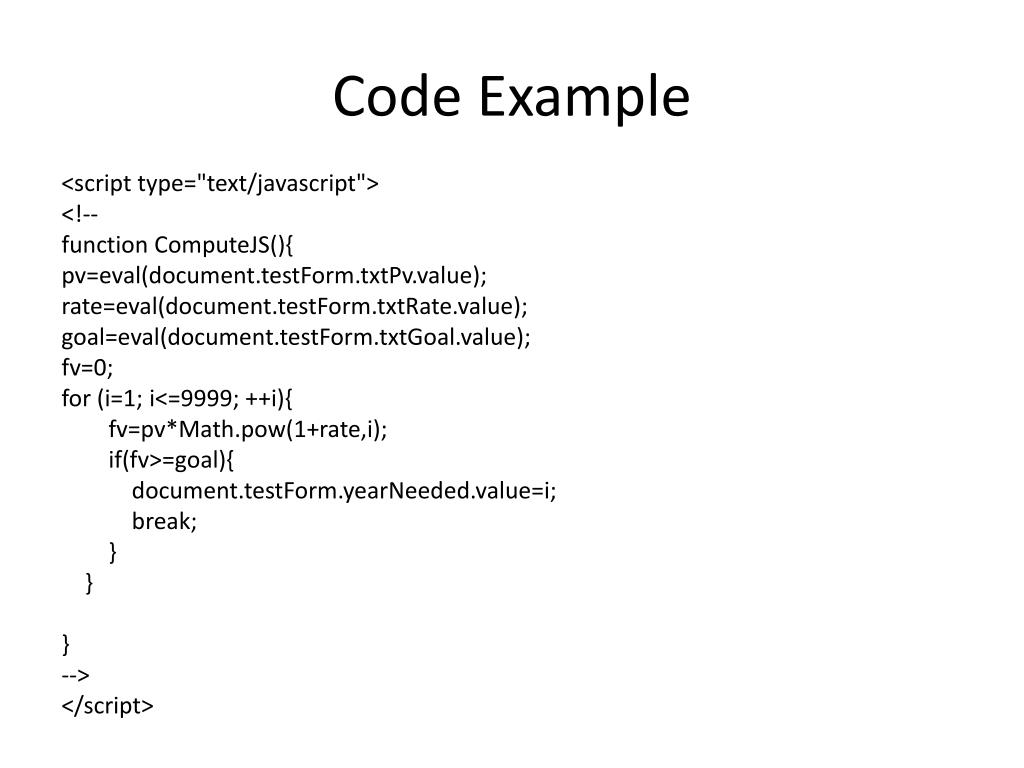 Code Example

<script type="text/javascript">
<!--
function ComputeJS(){
pv=eval(document.testForm.txtPv.value);
rate=eval(document.testForm.txtRate.value);
goal=eval(document.testForm.txtGoal.value);
fv=0;
for (i=1; i<=9999; ++i){
    fv=pv*Math.pow(1+rate,i);
    if(fv>=goal){
        document.testForm.yearNeeded.value=i;
        break;
    }
}

}
-->
</script>